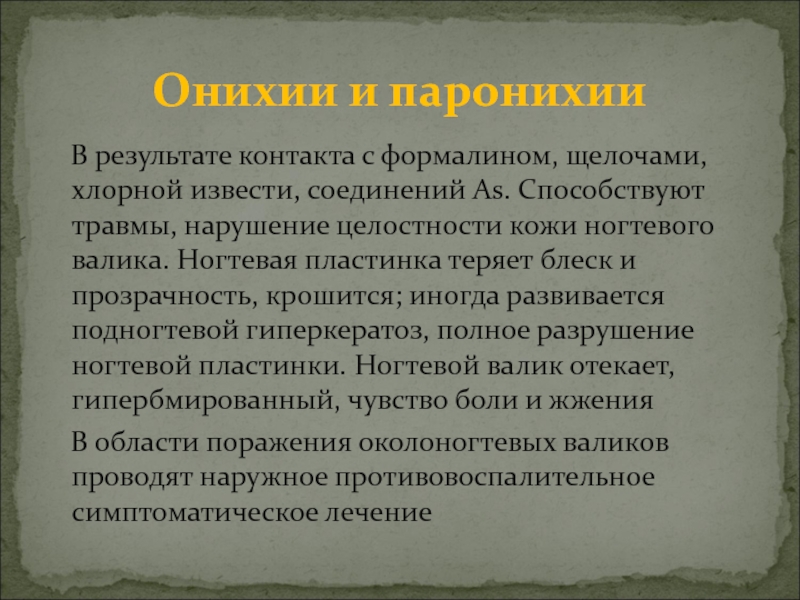 Онихии и паронихии

В результате контакта с формалином, щелочами, хлорной извести, соединений As. Способствуют травмы, нарушение целостности кожи ногтевого валика. Ногтевая пластинка теряет блеск и прозрачность, крошится; иногда развивается подногтевой гиперкератоз, полное разрушение ногтевой пластинки. Ногтевой валик отекает, гипербмированный, чувство боли и жжения

В области поражения околоногтевых валиков проводят наружное противовоспалительное симптоматическое лечение